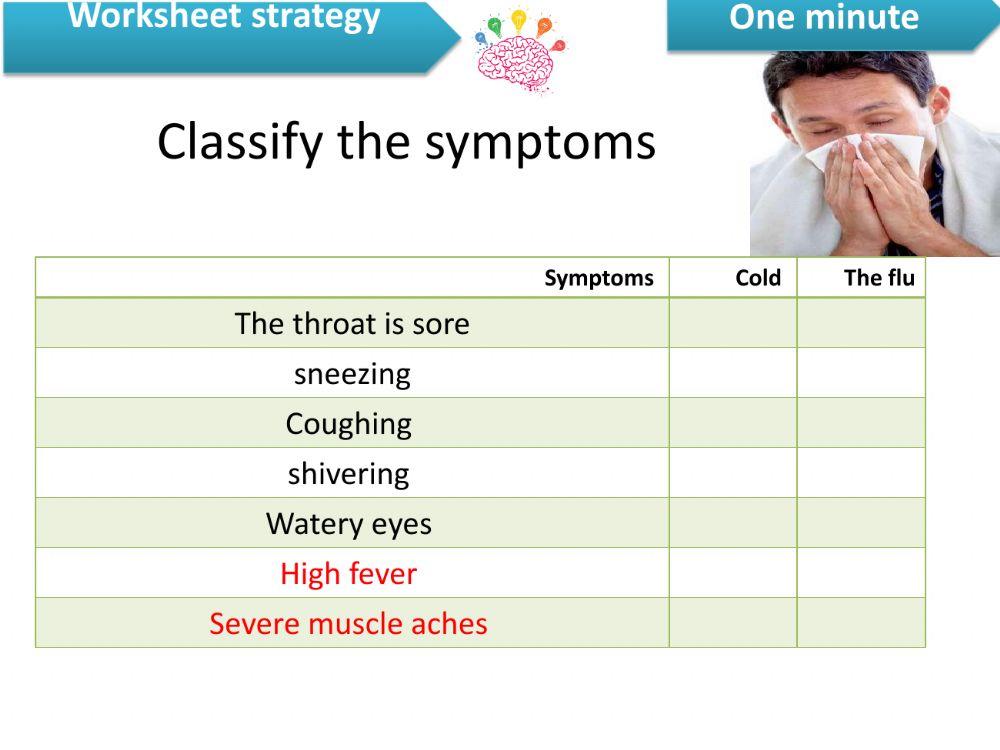 Worksheet strategy

One minute

Classify the symptoms

| Symptoms | Cold | The flu |
|---|---|---|
| The throat is sore | | |
| sneezing | | |
| Coughing | | |
| shivering | | |
| Watery eyes | | |
| High fever | | |
| Severe muscle aches | | |